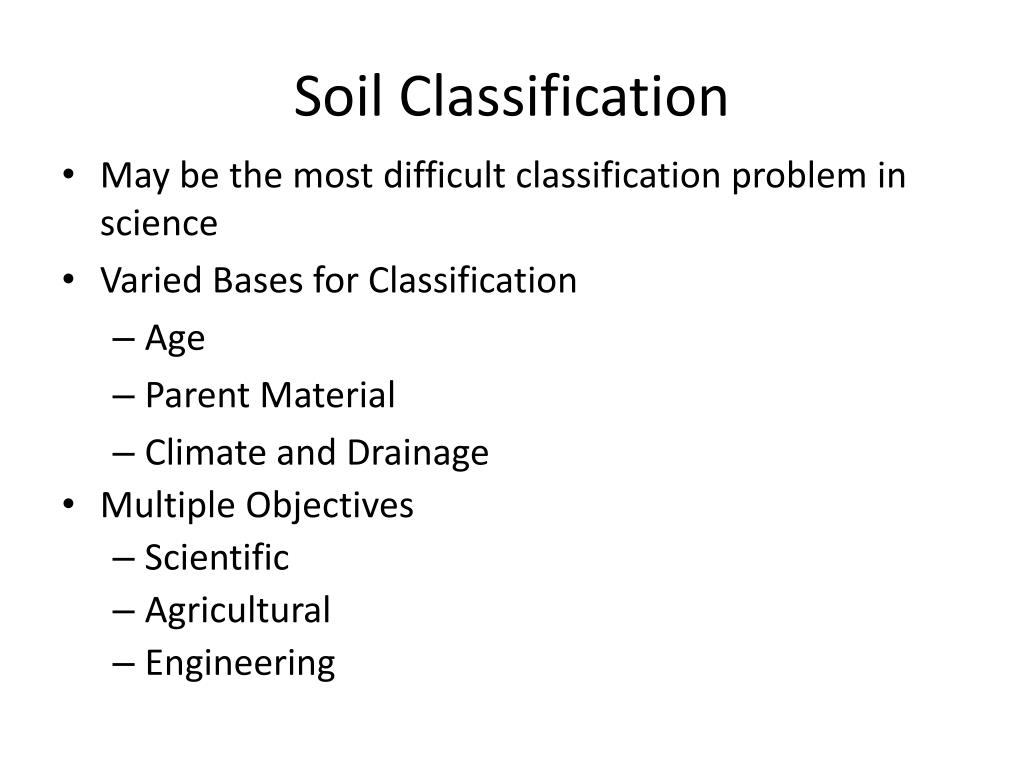 Soil Classification

• May be the most difficult classification problem in science
• Varied Bases for Classification
– Age
– Parent Material
– Climate and Drainage
• Multiple Objectives
– Scientific
– Agricultural
– Engineering